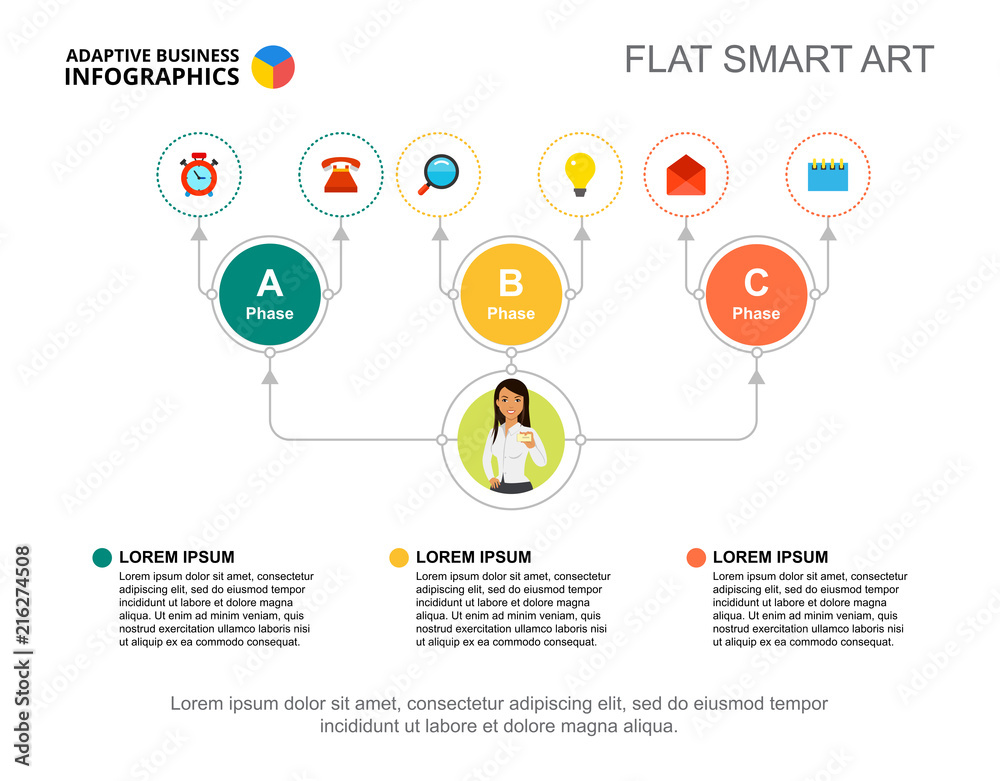 ADAPTIVE BUSINESS INFOGRAPHICS

FLAT SMART ART

A
Phase

B
Phase

C
Phase

LOREM IPSUM
Lorem ipsum dolor sit amet, consectetur adipiscing elit, sed do eiusmod tempor incididunt ut labore et dolore magna aliqua. Ut enim ad minim veniam, quis nostrud exercitation ullamco laboris nisi ut aliquip ex ea commodo consequat.

LOREM IPSUM
Lorem ipsum dolor sit amet, consectetur adipiscing elit, sed do eiusmod tempor incididunt ut labore et dolore magna aliqua. Ut enim ad minim veniam, quis nostrud exercitation ullamco laboris nisi ut aliquip ex ea commodo consequat.

LOREM IPSUM
Lorem ipsum dolor sit amet, consectetur adipiscing elit, sed do eiusmod tempor incididunt ut labore et dolore magna aliqua. Ut enim ad minim veniam, quis nostrud exercitation ullamco laboris nisi ut aliquip ex ea commodo consequat.

Lorem ipsum dolor sit amet, consectetur adipiscing elit, sed do eiusmod tempor incididunt ut labore et dolore magna aliqua.

Adobe Stock | #216274508